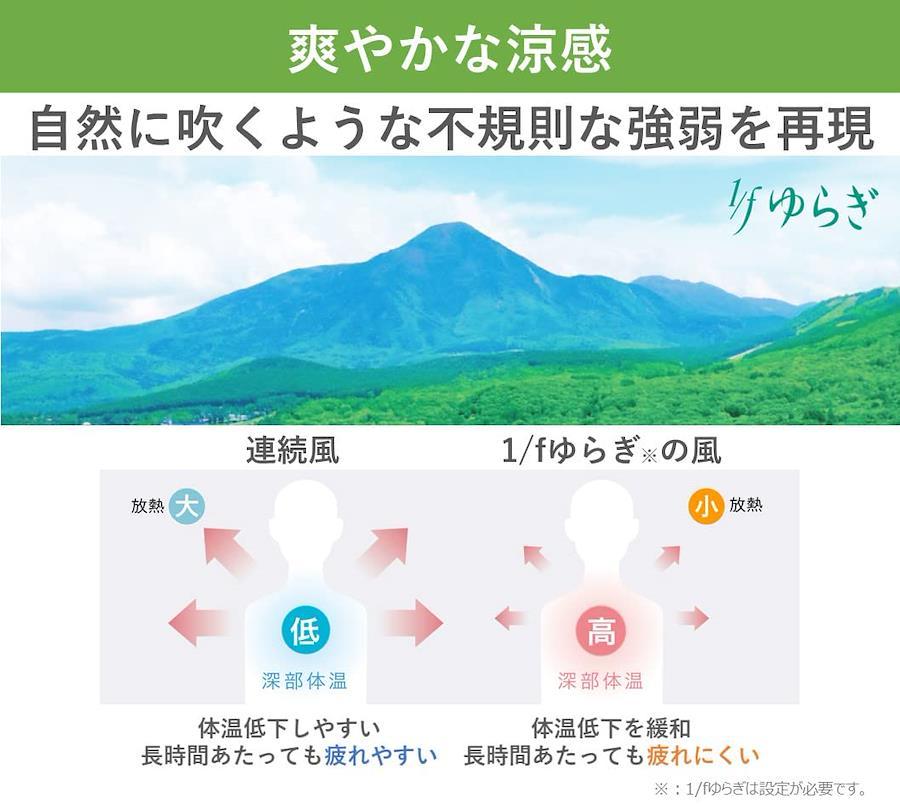 爽やかな涼感

自然に吹くような不規則な強弱を再現

1/f ゆらぎ

連続風

放熱 大

低

深部体温

体温低下しやすい
長時間あたっても疲れやすい

1/fゆらぎ※の風

小 放熱

高

深部体温

体温低下を緩和
長時間あたっても疲れにくい

※：1/fゆらぎは設定が必要です。